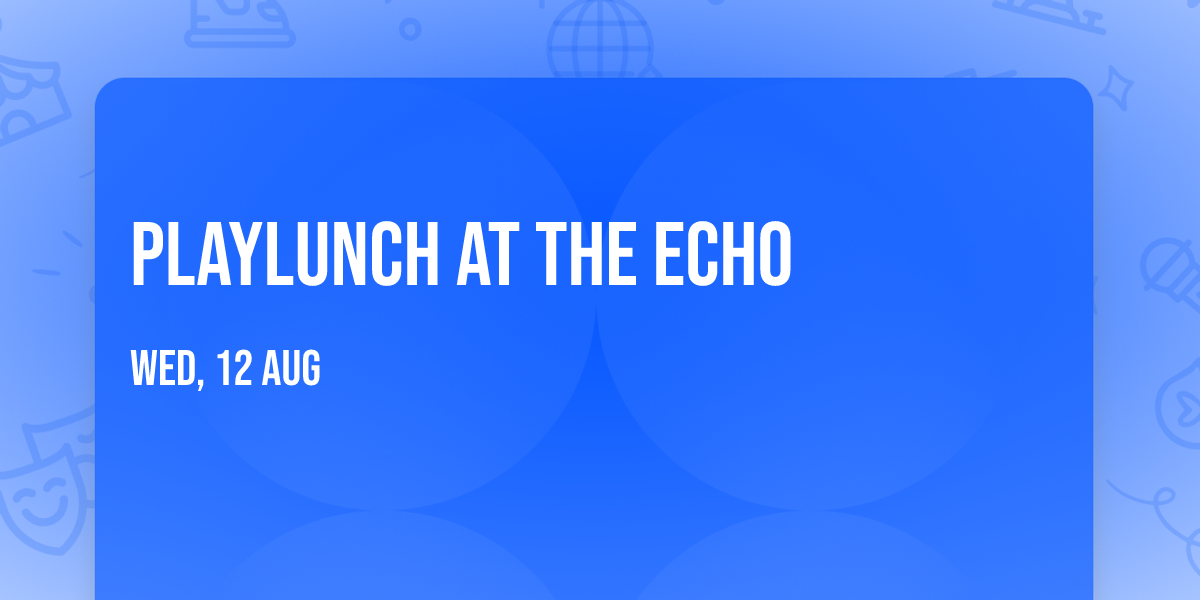 PLAYLUNCH AT THE ECHO

WED, 12 AUG